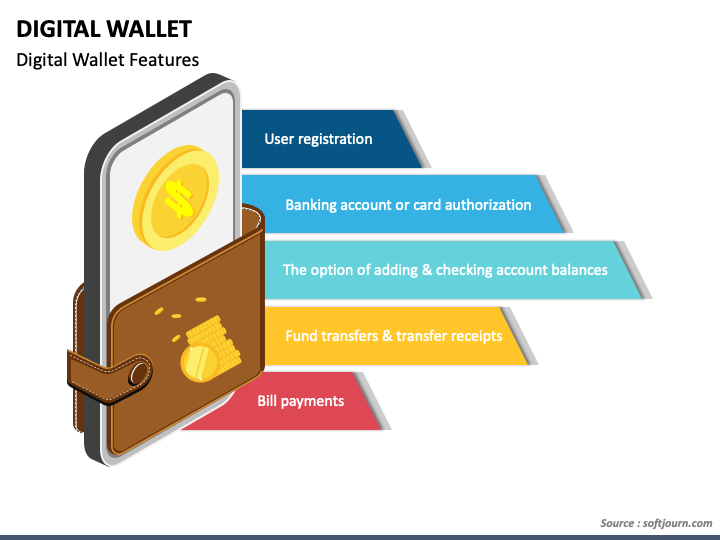 DIGITAL WALLET
Digital Wallet Features

$

User registration

Banking account or card authorization

The option of adding & checking account balances

Fund transfers & transfer receipts

Bill payments

Source : softjourn.com